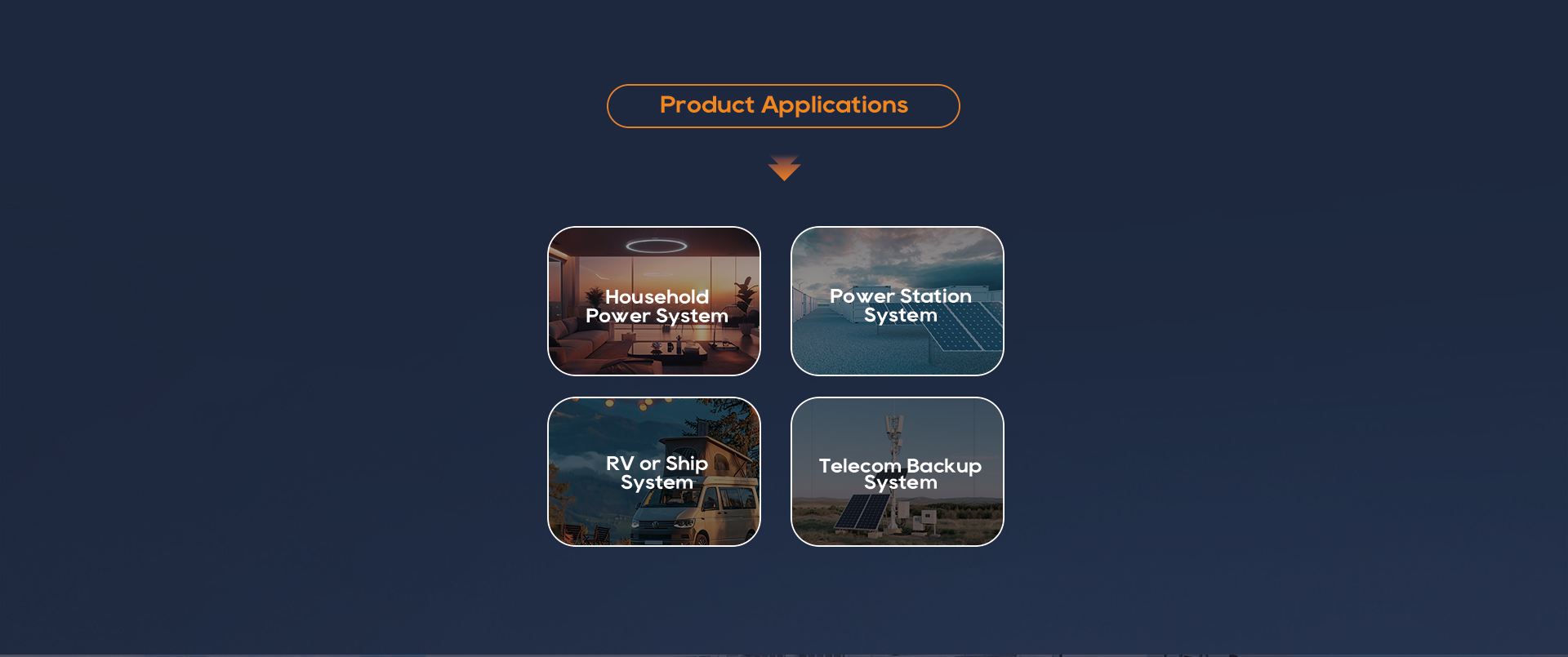 Product Applications

Household Power System

Power Station System

RV or Ship System

Telecom Backup System